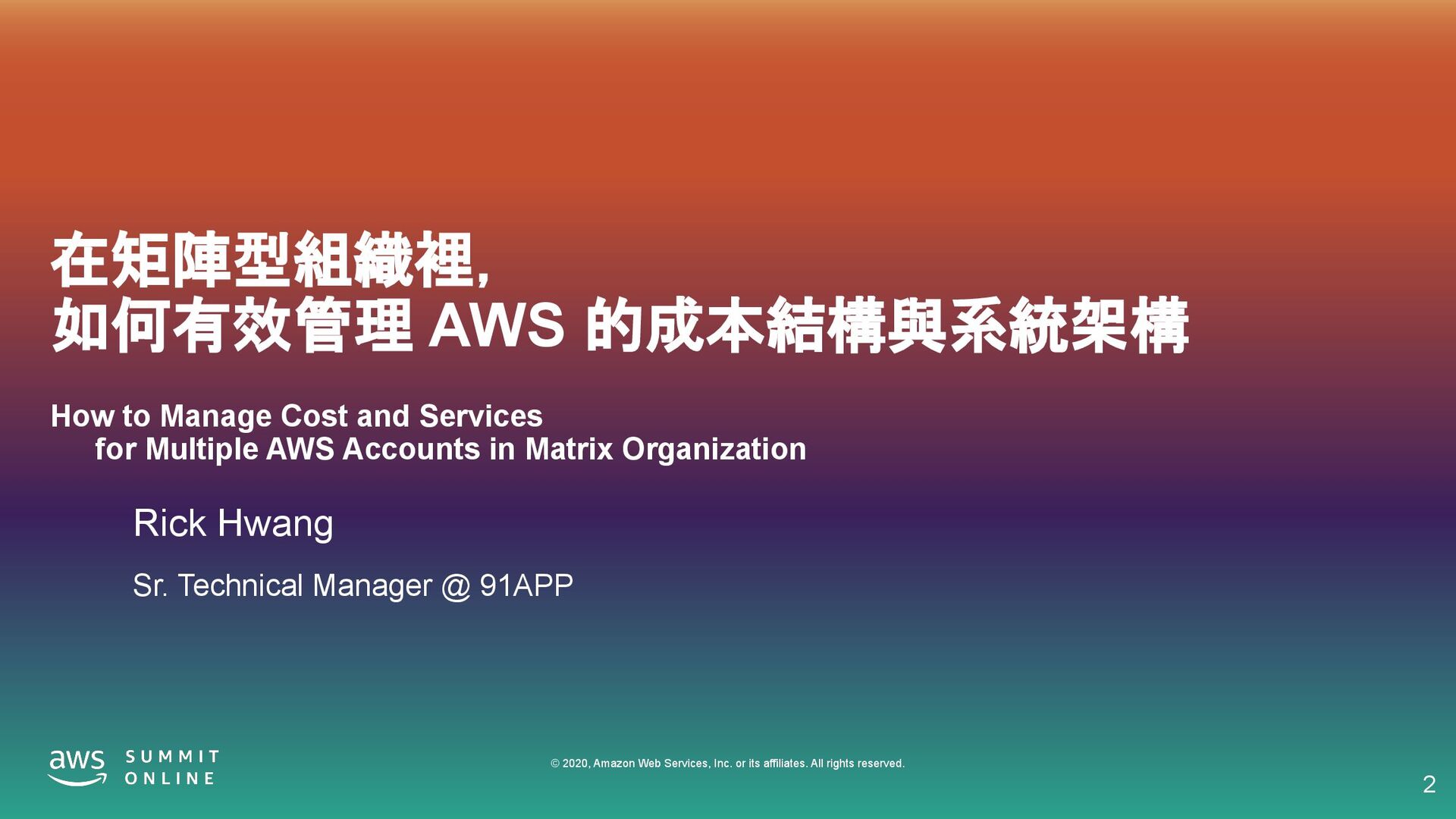 在矩陣型組織裡,
如何有效管理 AWS 的成本結構與系統架構

How to Manage Cost and Services
for Multiple AWS Accounts in Matrix Organization

Rick Hwang

Sr. Technical Manager @ 91APP

aws SUMMIT ONLINE

© 2020, Amazon Web Services, Inc. or its affiliates. All rights reserved.

2